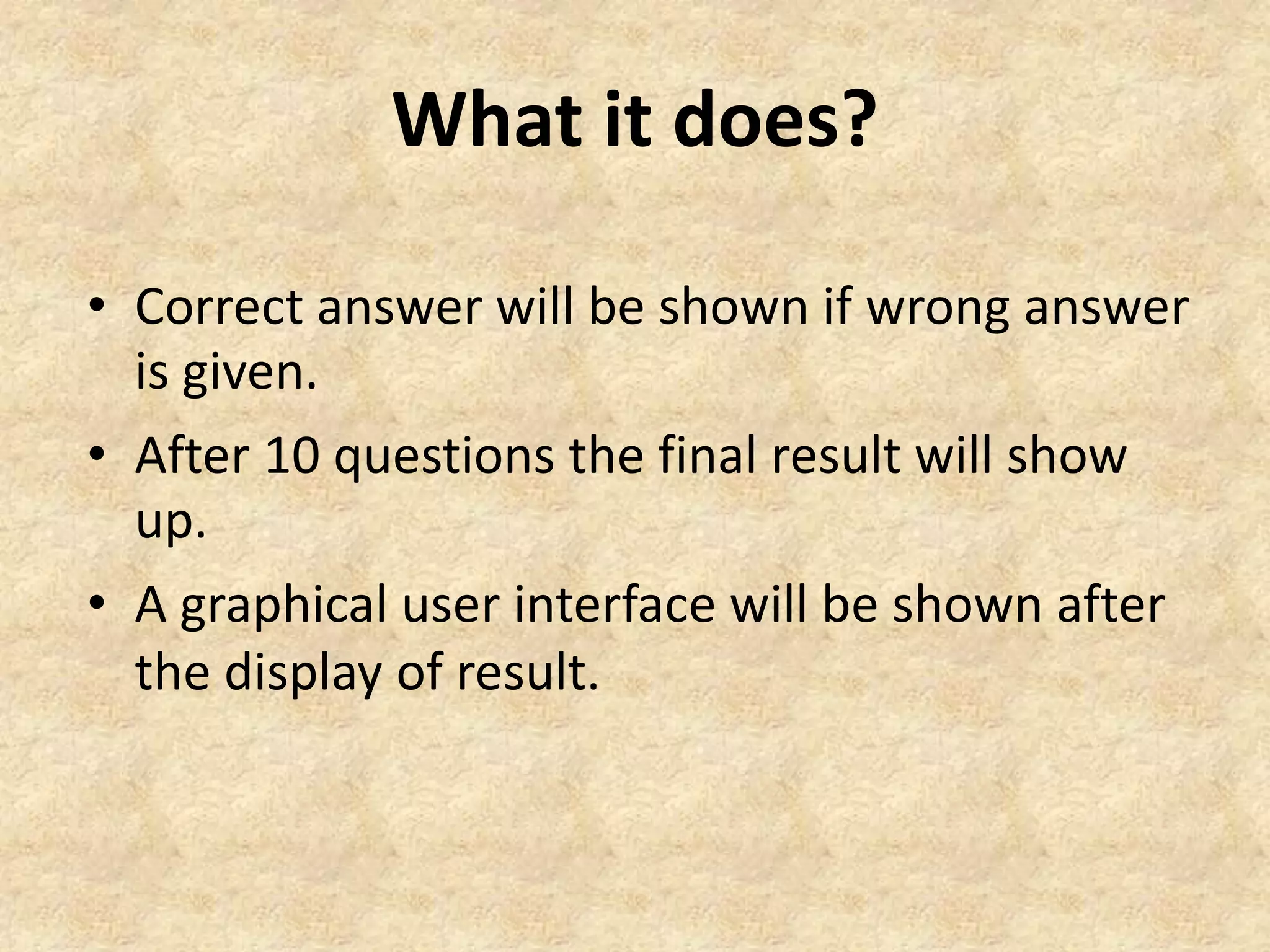 What it does?

• Correct answer will be shown if wrong answer is given.

• After 10 questions the final result will show up.

• A graphical user interface will be shown after the display of result.